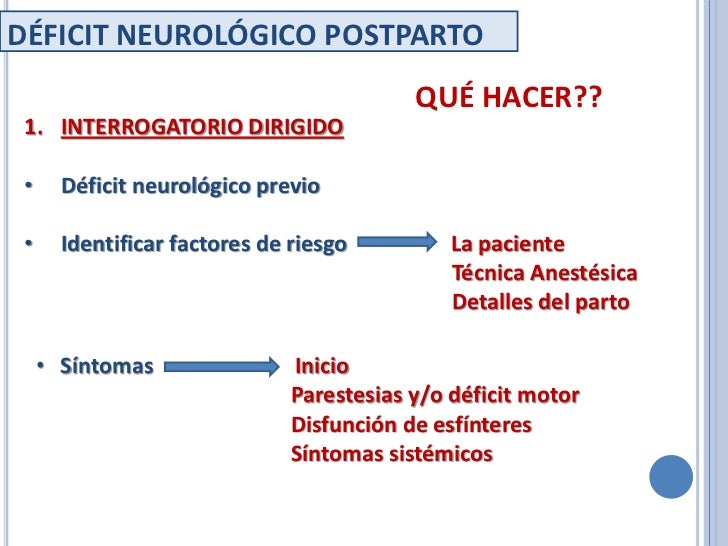 DÉFICIT NEUROLÓGICO POSTPARTO

QUÉ HACER??

1. INTERROGATORIO DIRIGIDO

• Déficit neurológico previo

• Identificar factores de riesgo

La paciente
Técnica Anestésica
Detalles del parto

• Síntomas

Inicio
Parestesias y/o déficit motor
Disfunción de esfínteres
Síntomas sistémicos